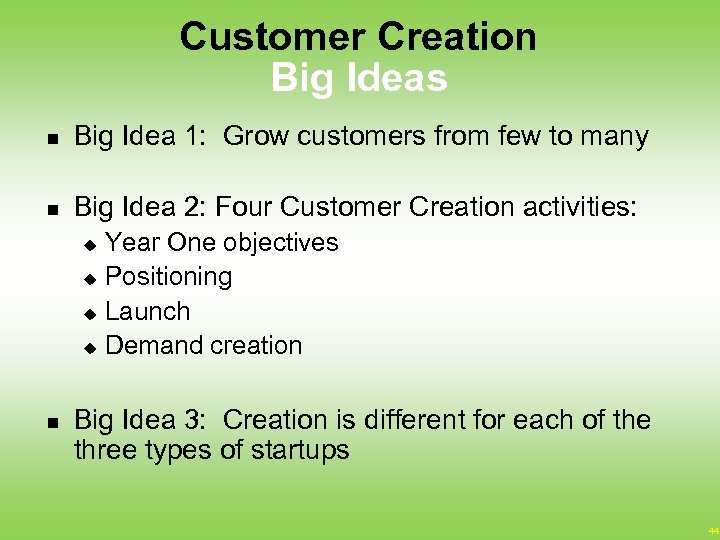 Customer Creation
Big Ideas

- Big Idea 1: Grow customers from few to many

- Big Idea 2: Four Customer Creation activities:
  - Year One objectives
  - Positioning
  - Launch
  - Demand creation

- Big Idea 3: Creation is different for each of the three types of startups

44